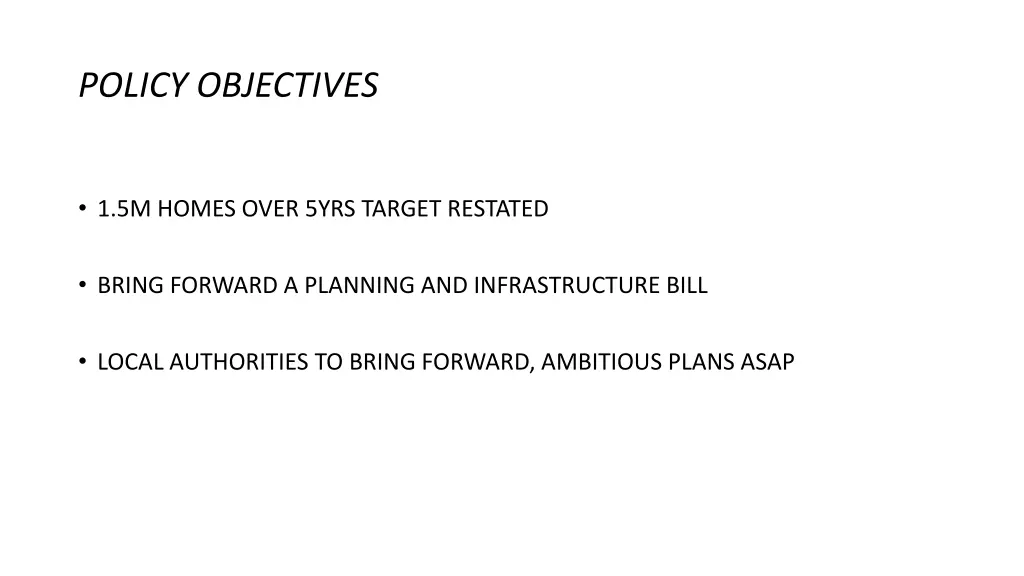 POLICY OBJECTIVES

• 1.5M HOMES OVER 5YRS TARGET RESTATED

• BRING FORWARD A PLANNING AND INFRASTRUCTURE BILL

• LOCAL AUTHORITIES TO BRING FORWARD, AMBITIOUS PLANS ASAP